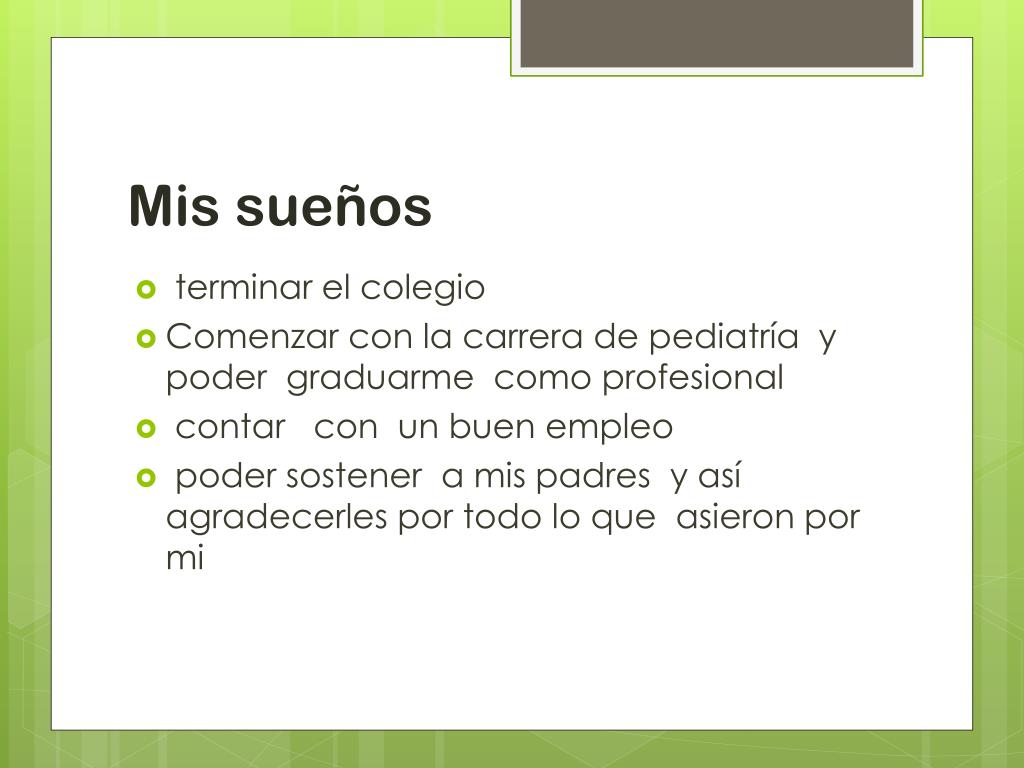 Mis sueños

- terminar el colegio
- Comenzar con la carrera de pediatría y poder graduarme como profesional
- contar con un buen empleo
- poder sostener a mis padres y así agradecerles por todo lo que asieron por mi